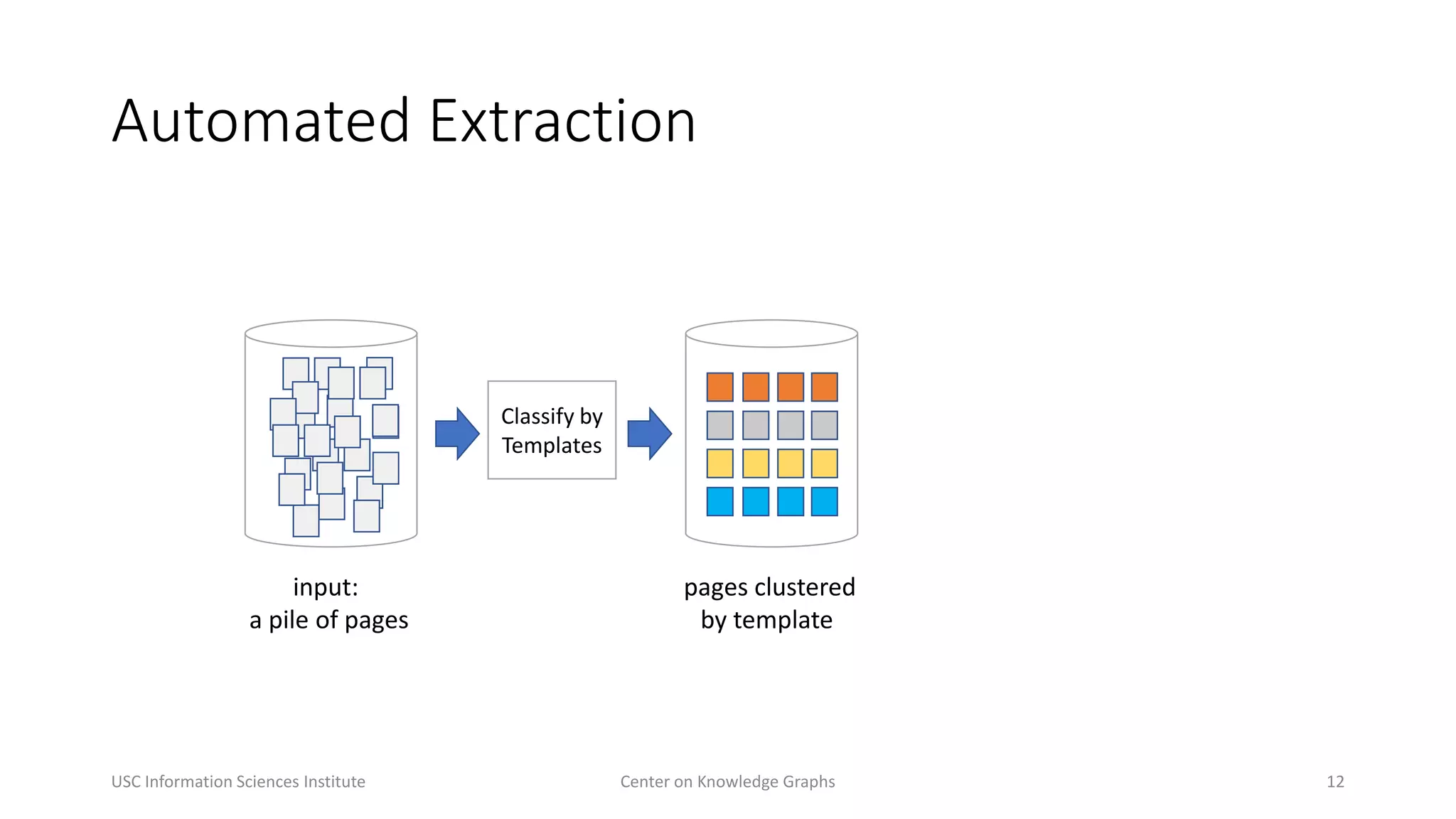 Automated Extraction

Classify by Templates

input:
a pile of pages

pages clustered
by template

USC Information Sciences Institute

Center on Knowledge Graphs

12